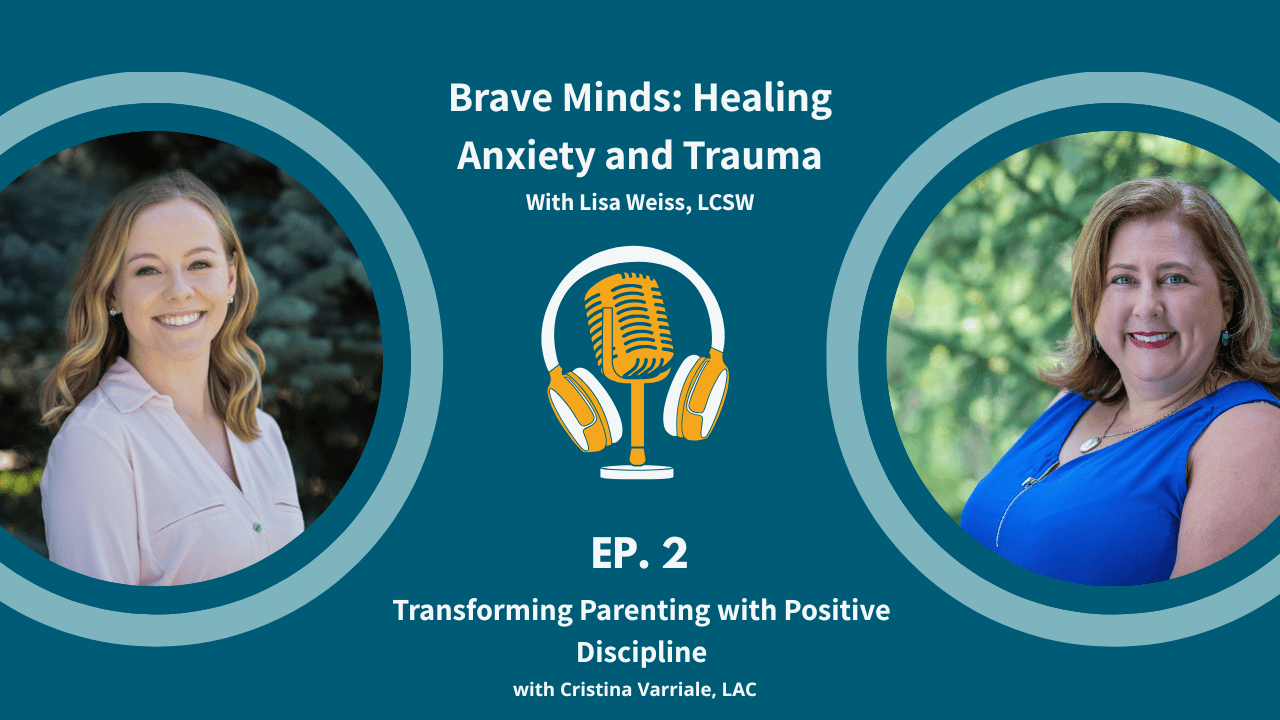 Brave Minds: Healing Anxiety and Trauma

With Lisa Weiss, LCSW

EP. 2

Transforming Parenting with Positive Discipline

with Cristina Varriale, LAC